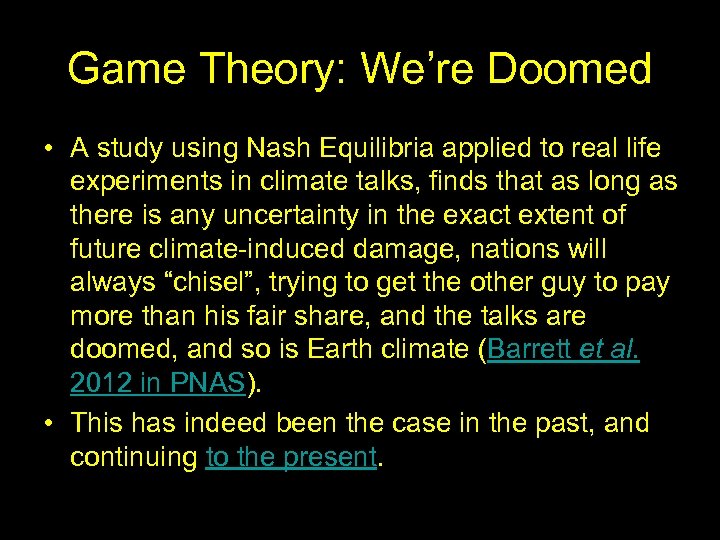 Game Theory: We're Doomed

• A study using Nash Equilibria applied to real life experiments in climate talks, finds that as long as there is any uncertainty in the exact extent of future climate-induced damage, nations will always "chisel", trying to get the other guy to pay more than his fair share, and the talks are doomed, and so is Earth climate (Barrett et al. 2012 in PNAS).

• This has indeed been the case in the past, and continuing to the present.